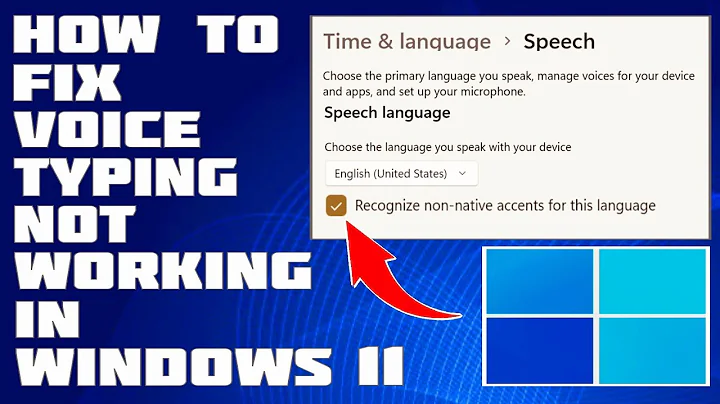 HOW TO FIX VOICE TYPING NOT WORKING IN WINDOWS 11

Time & language > Speech

Choose the primary language you speak, manage voices for your device and apps, and set up your microphone.

Speech language

Choose the language you speak with your device

English (United States)

Recognize non-native accents for this language